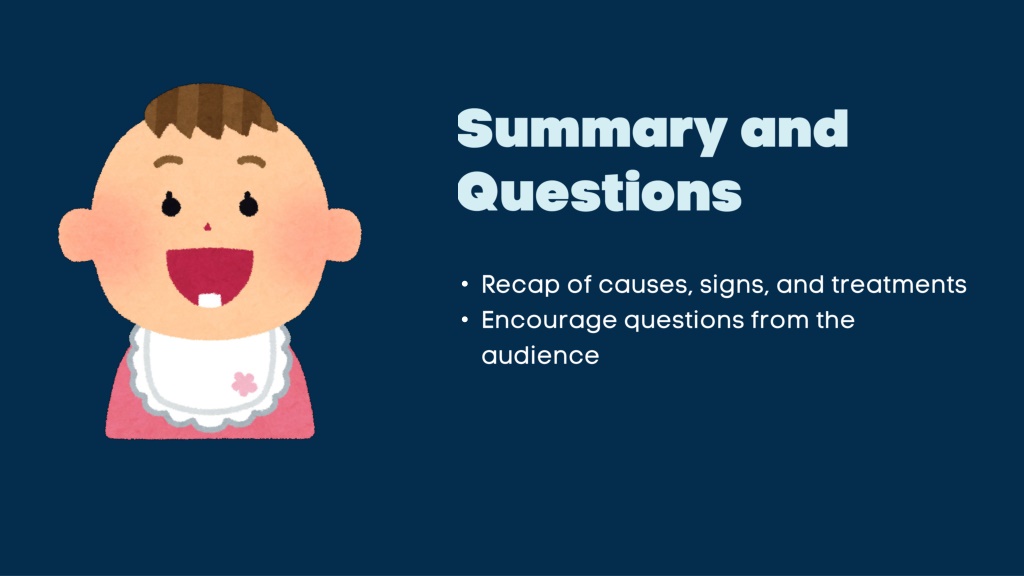 Summary and Questions

• Recap of causes, signs, and treatments
• Encourage questions from the audience